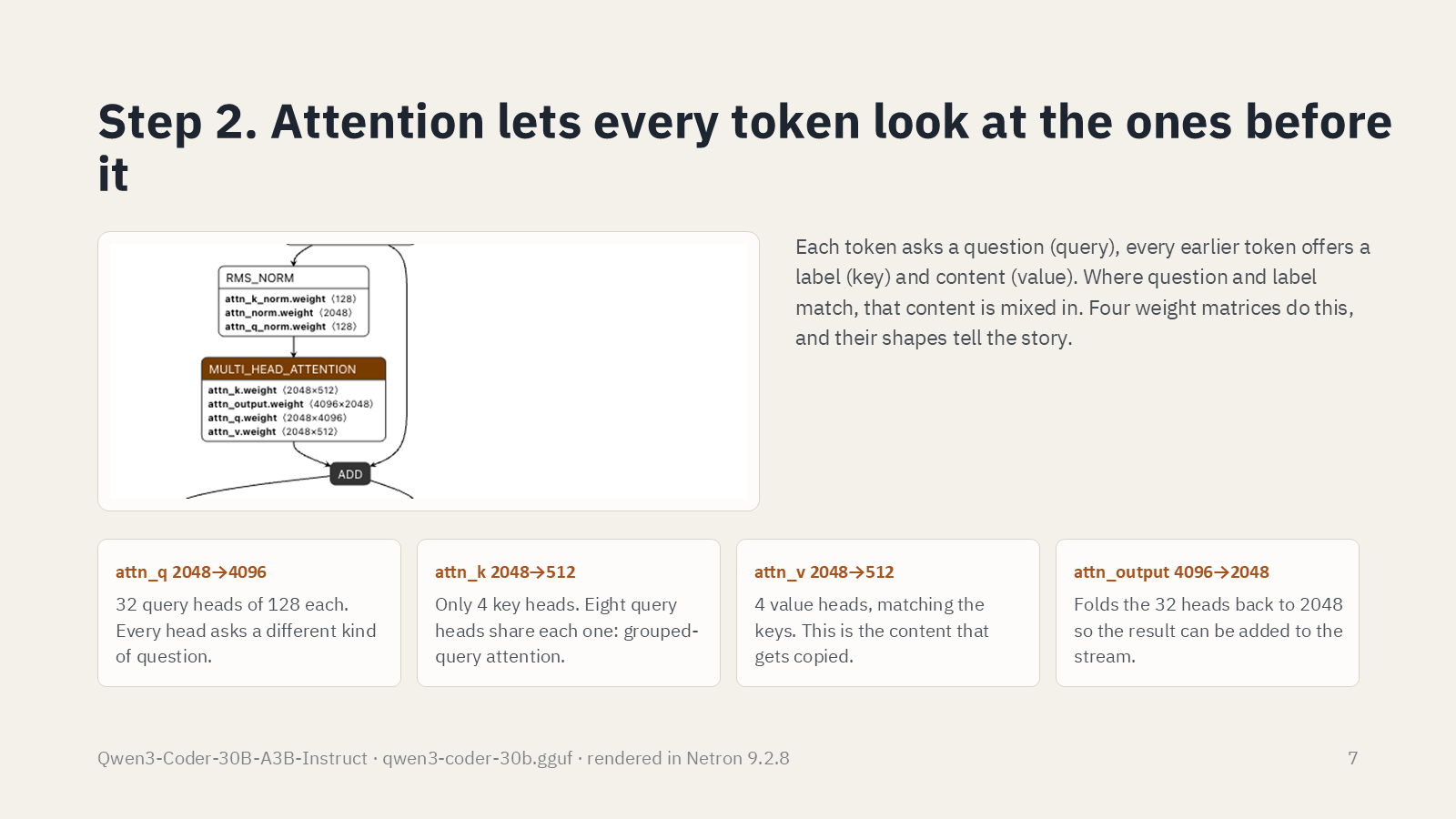 Step 2. Attention lets every token look at the ones before it

RMS_NORM
attn_k_norm.weight ⟨128⟩
attn_norm.weight ⟨2048⟩
attn_q_norm.weight ⟨128⟩

MULTI_HEAD_ATTENTION
attn_k.weight ⟨2048×512⟩
attn_output.weight ⟨4096×2048⟩
attn_q.weight ⟨2048×4096⟩
attn_v.weight ⟨2048×512⟩

ADD

Each token asks a question (query), every earlier token offers a label (key) and content (value). Where question and label match, that content is mixed in. Four weight matrices do this, and their shapes tell the story.

attn_q 2048→4096
32 query heads of 128 each. Every head asks a different kind of question.

attn_k 2048→512
Only 4 key heads. Eight query heads share each one: grouped-query attention.

attn_v 2048→512
4 value heads, matching the keys. This is the content that gets copied.

attn_output 4096→2048
Folds the 32 heads back to 2048 so the result can be added to the stream.

Qwen3-Coder-30B-A3B-Instruct · qwen3-coder-30b.gguf · rendered in Netron 9.2.8

7